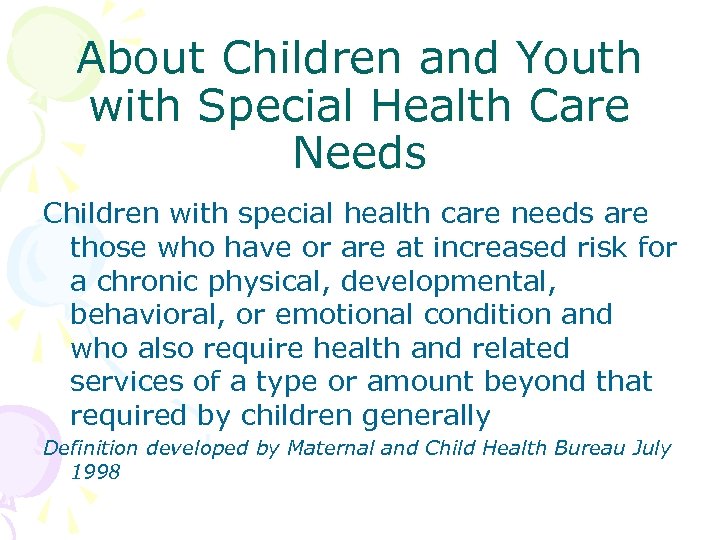 About Children and Youth with Special Health Care Needs

Children with special health care needs are those who have or are at increased risk for a chronic physical, developmental, behavioral, or emotional condition and who also require health and related services of a type or amount beyond that required by children generally

Definition developed by Maternal and Child Health Bureau July 1998